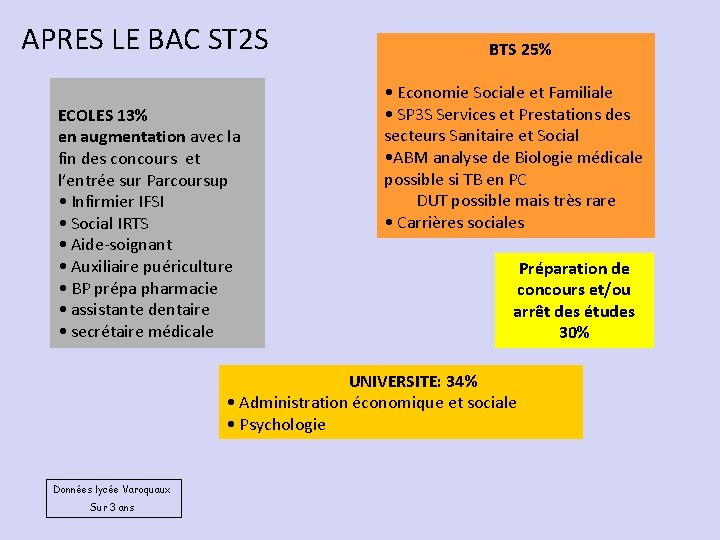 APRES LE BAC ST2S

ECOLES 13%
en augmentation avec la fin des concours et l'entrée sur Parcoursup
• Infirmier IFSI
• Social IRTS
• Aide-soignant
• Auxiliaire puériculture
• BP prépa pharmacie
• assistante dentaire
• secrétaire médicale

BTS 25%

• Economie Sociale et Familiale
• SP3S Services et Prestations des secteurs Sanitaire et Social
•ABM analyse de Biologie médicale possible si TB en PC
DUT possible mais très rare
• Carrières sociales

Préparation de concours et/ou arrêt des études 30%

UNIVERSITE: 34%
• Administration économique et sociale
• Psychologie

Données lycée Varoquaux
Sur 3 ans